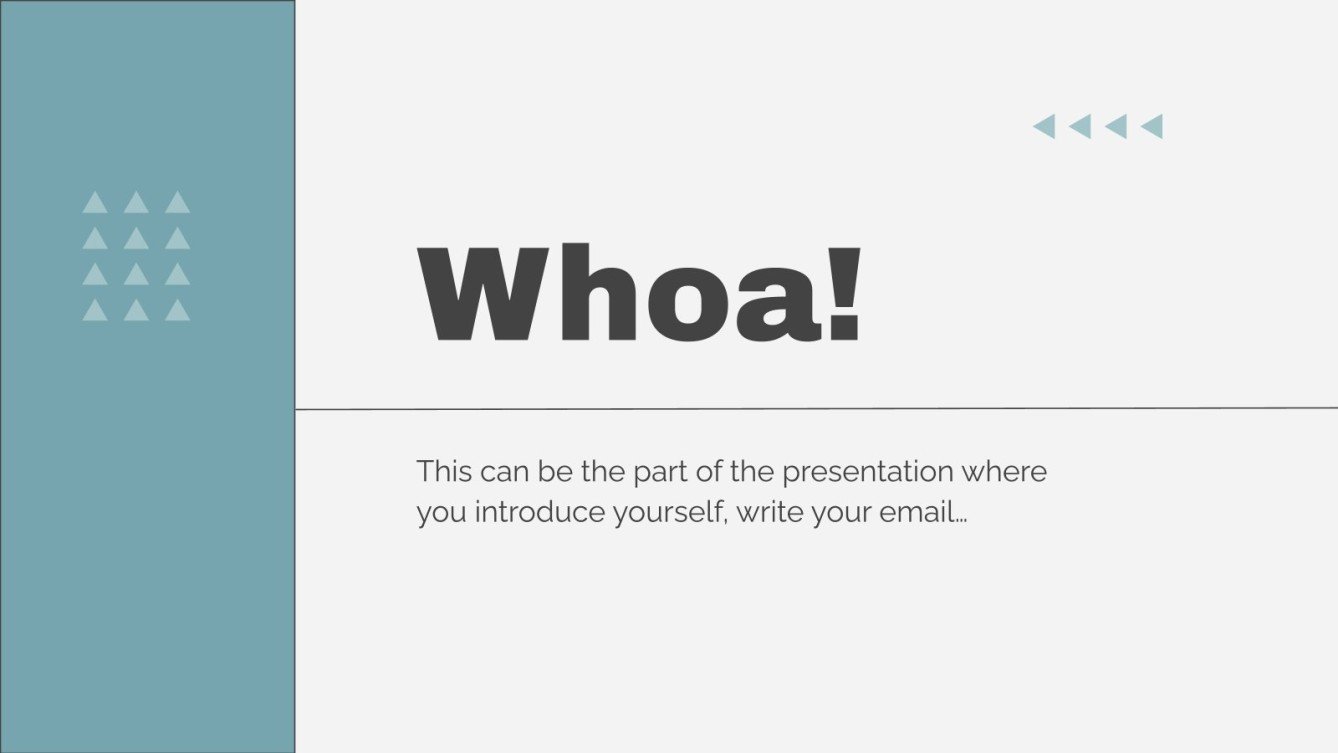 Whoa!

This can be the part of the presentation where you introduce yourself, write your email…